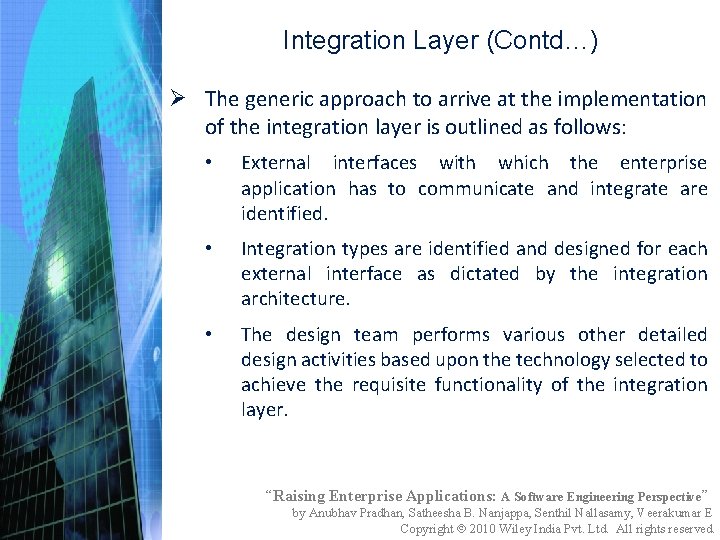 Integration Layer (Contd…)

➢ The generic approach to arrive at the implementation of the integration layer is outlined as follows:

• External interfaces with which the enterprise application has to communicate and integrate are identified.

• Integration types are identified and designed for each external interface as dictated by the integration architecture.

• The design team performs various other detailed design activities based upon the technology selected to achieve the requisite functionality of the integration layer.

"Raising Enterprise Applications: A Software Engineering Perspective"
by Anubhav Pradhan, Satheesha B. Nanjappa, Senthil Nallasamy, Veerakumar E
Copyright © 2010 Wiley India Pvt. Ltd. All rights reserved.